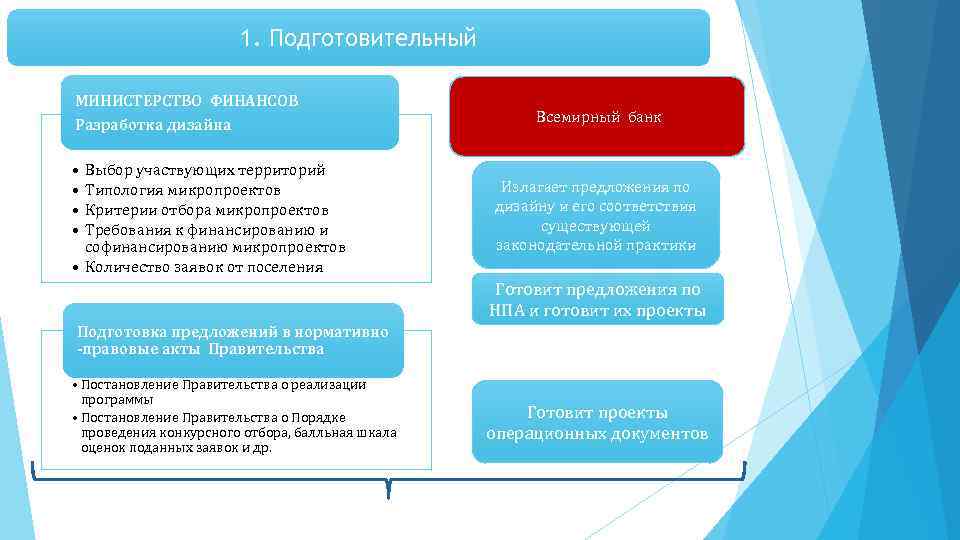 1. Подготовительный

МИНИСТЕРСТВО ФИНАНСОВ
Разработка дизайна

• Выбор участвующих территорий
• Типология микропроектов
• Критерии отбора микропроектов
• Требования к финансированию и софинансированию микропроектов
• Количество заявок от поселения

Подготовка предложений в нормативно -правовые акты Правительства

• Постановление Правительства о реализации программы
• Постановление Правительства о Порядке проведения конкурсного отбора, балльная шкала оценок поданных заявок и др.

Всемирный банк

Излагает предложения по дизайну и его соответствия существующей законодательной практики

Готовит предложения по НПА и готовит их проекты

Готовит проекты операционных документов